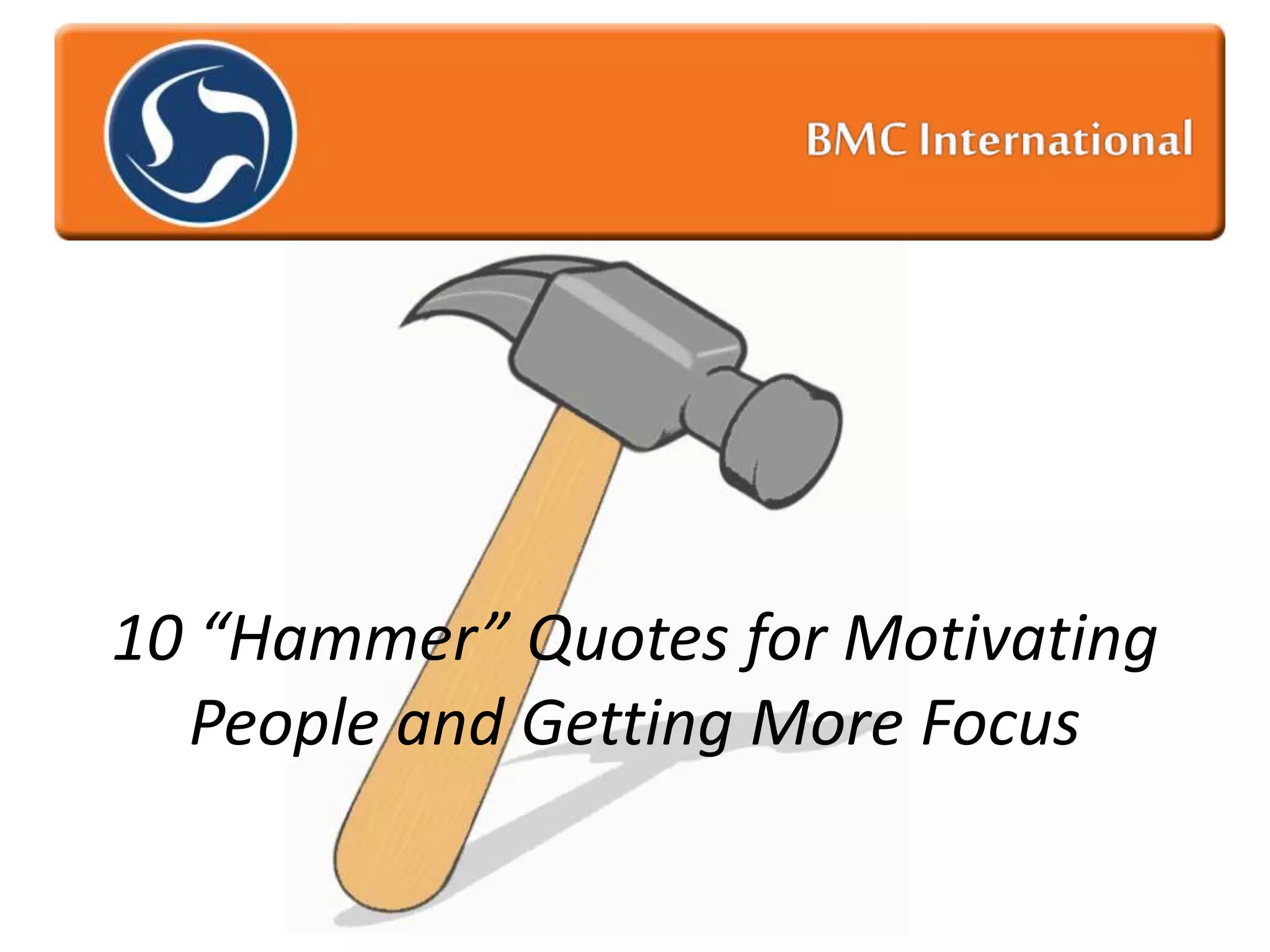 BMC International

10 “Hammer” Quotes for Motivating People and Getting More Focus